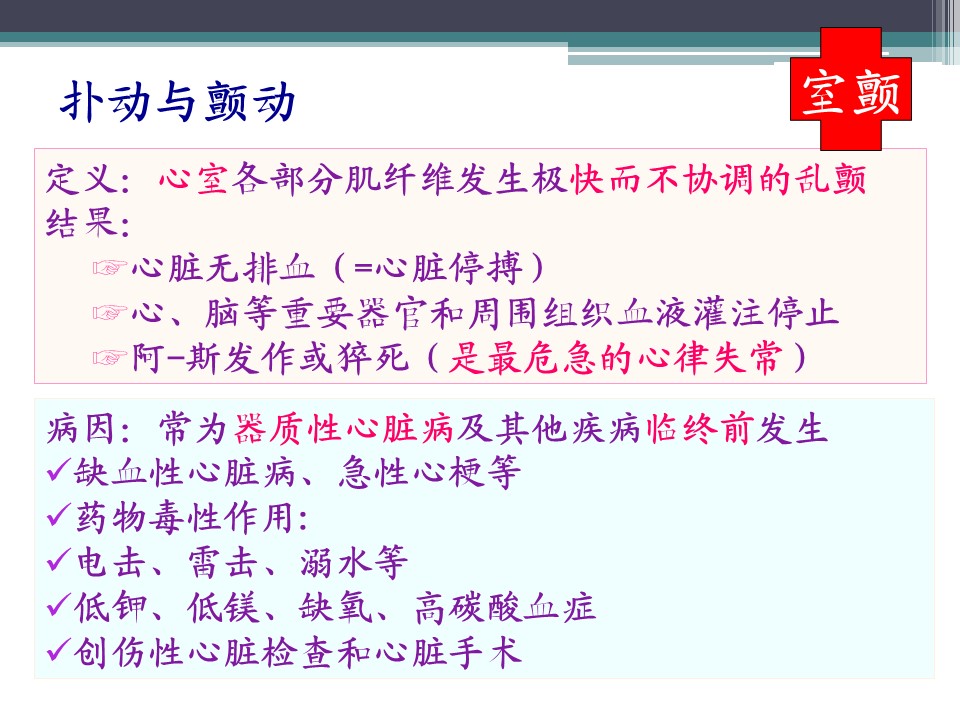 扑动与颤动

室颤

定义：心室各部分肌纤维发生极快而不协调的乱颤
结果：
☞心脏无排血（=心脏停搏）
☞心、脑等重要器官和周围组织血液灌注停止
☞阿-斯发作或猝死（是最危急的心律失常）

病因：常为器质性心脏病及其他疾病临终前发生
✓缺血性心脏病、急性心梗等
✓药物毒性作用：
✓电击、雷击、溺水等
✓低钾、低镁、缺氧、高碳酸血症
✓创伤性心脏检查和心脏手术